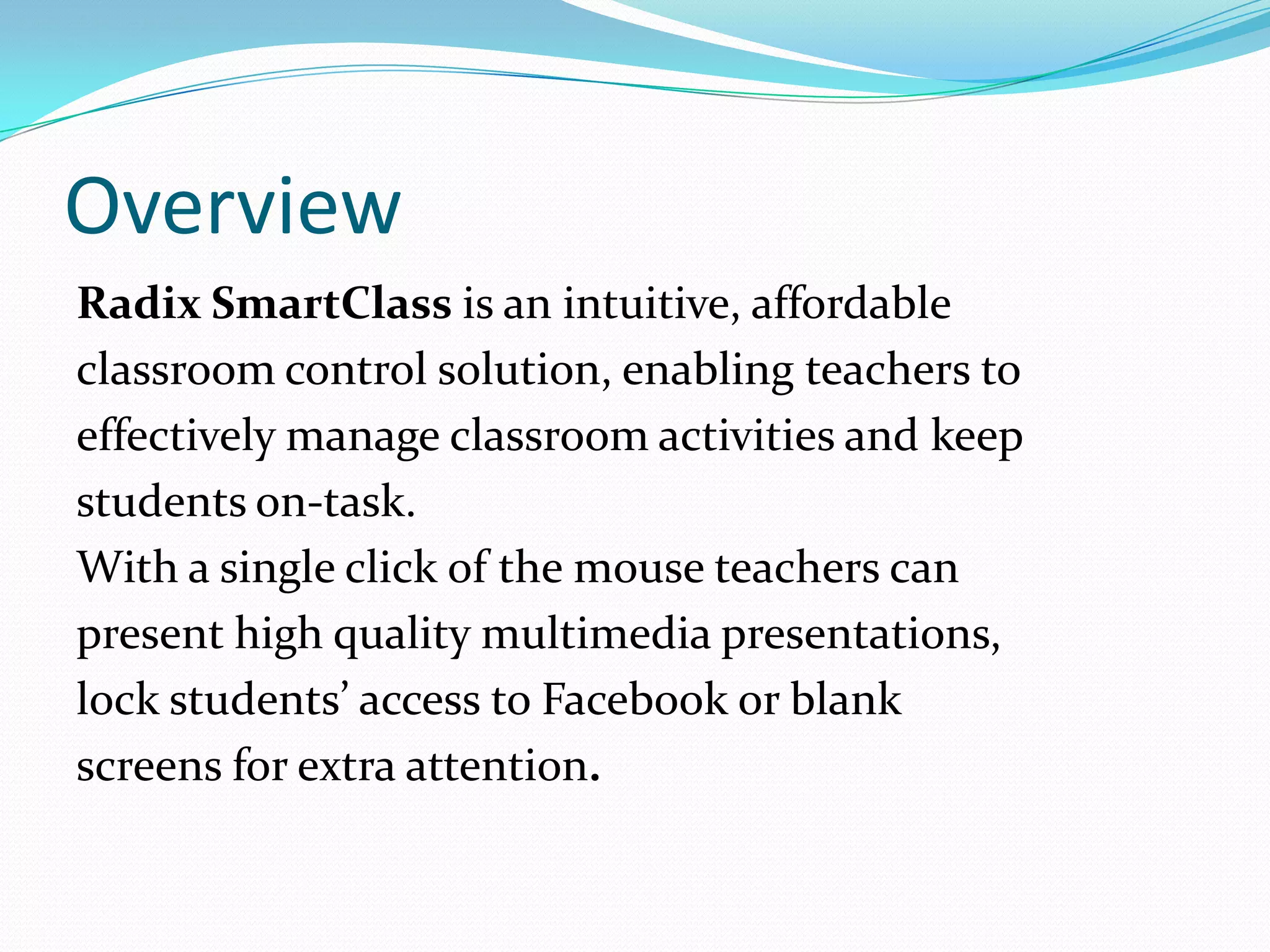 Overview

Radix SmartClass is an intuitive, affordable classroom control solution, enabling teachers to effectively manage classroom activities and keep students on-task.

With a single click of the mouse teachers can present high quality multimedia presentations, lock students' access to Facebook or blank screens for extra attention.